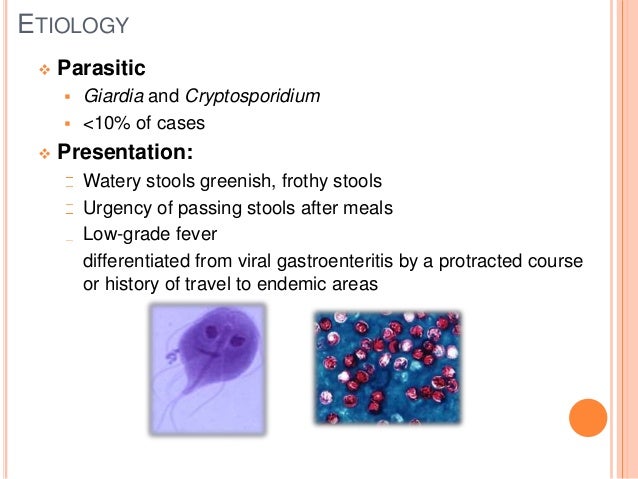 ETIOLOGY

Parasitic

Giardia and Cryptosporidium

<10% of cases

Presentation:

Watery stools greenish, frothy stools

Urgency of passing stools after meals

Low-grade fever

differentiated from viral gastroenteritis by a protracted course or history of travel to endemic areas